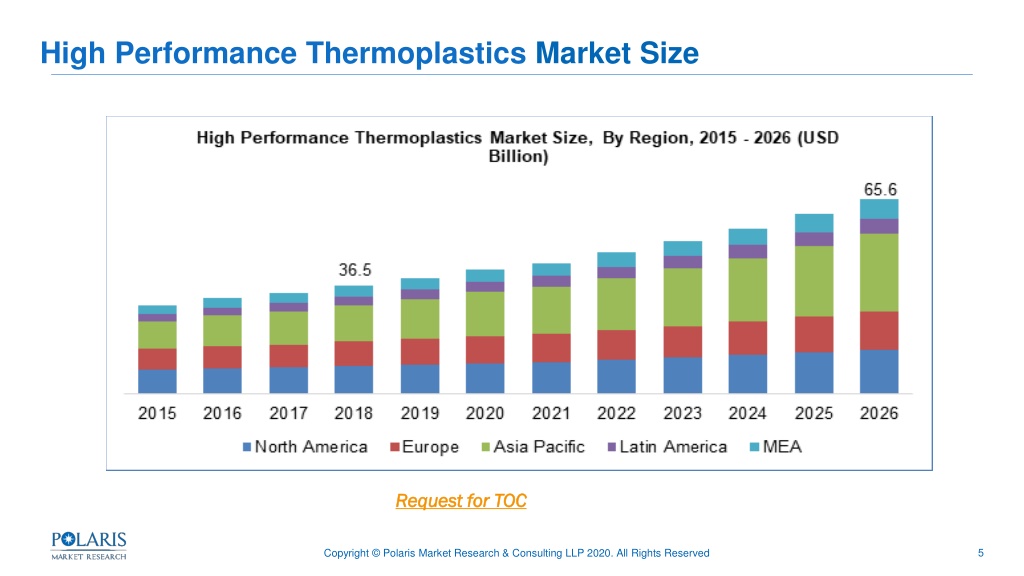 High Performance Thermoplastics Market Size

High Performance Thermoplastics Market Size, By Region, 2015 - 2026 (USD Billion)

36.5

65.6

2015 2016 2017 2018 2019 2020 2021 2022 2023 2024 2025 2026

North America Europe Asia Pacific Latin America MEA

Request for TOC

POLARIS MARKET RESEARCH

Copyright © Polaris Market Research & Consulting LLP 2020. All Rights Reserved

5